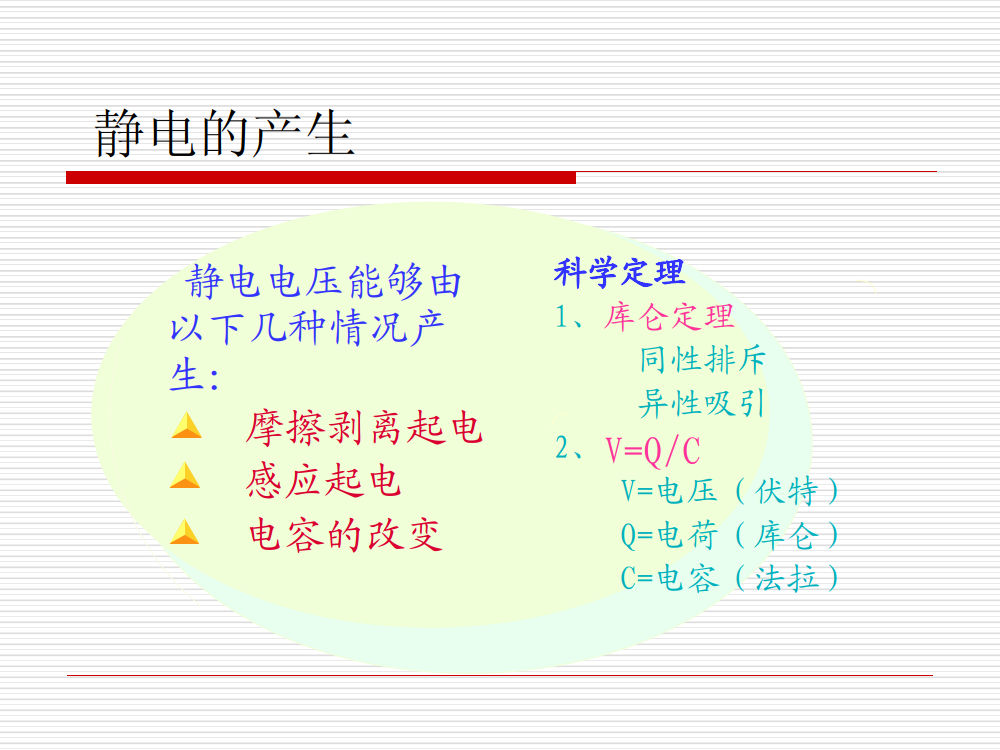 静电的产生

静电电压能够由以下几种情况产生:

摩擦剥离起电

感应起电

电容的改变

科学定理

1、库仑定理

同性排斥

异性吸引

2、V=Q/C

V=电压（伏特）

Q=电荷（库仑）

C=电容（法拉）